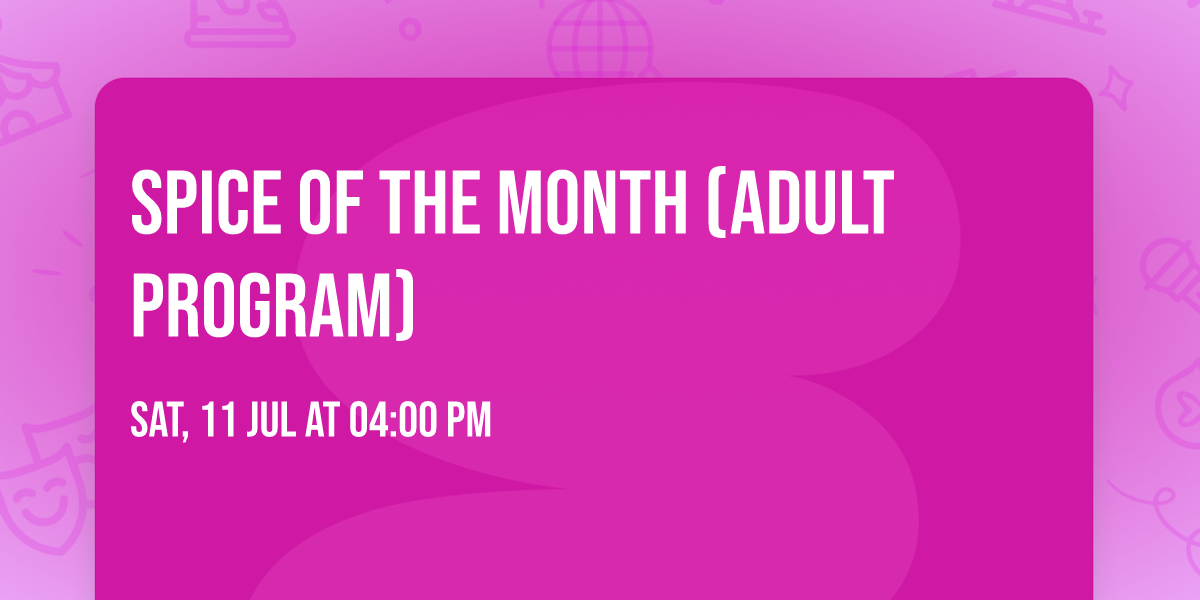 SPICE OF THE MONTH (ADULT PROGRAM)

SAT, 11 JUL AT 04:00 PM